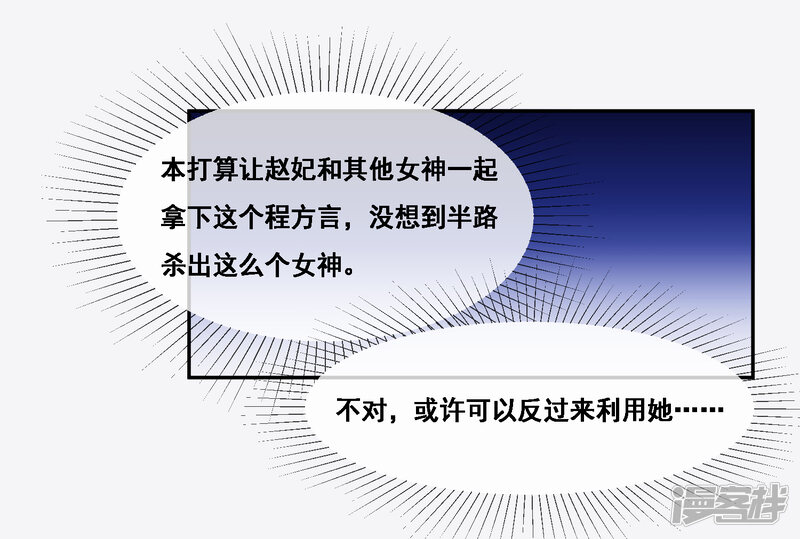 本打算让赵妃和其他女神一起拿下这个程方言，没想到半路杀出这么个女神。

不对，或许可以反过来利用她……

漫客栈